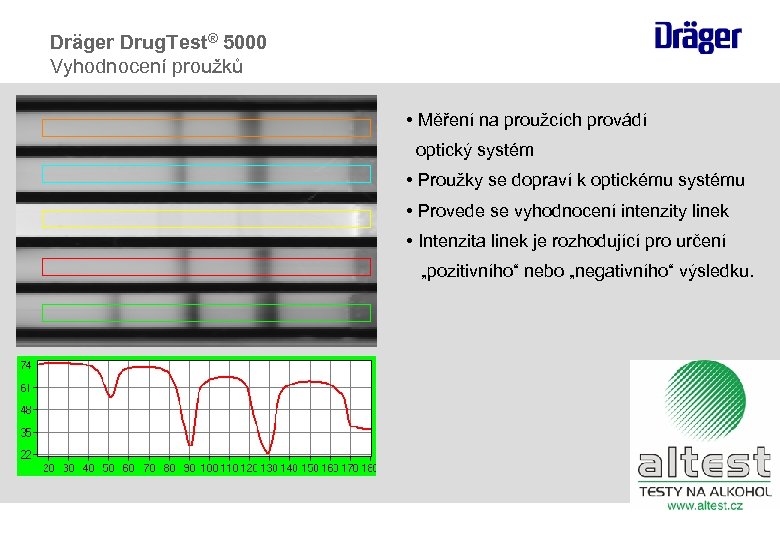 Dräger DrugTest® 5000
Vyhodnocení proužků

Dräger

• Měření na proužcích provádí optický systém
• Proužky se dopraví k optickému systému
• Provede se vyhodnocení intenzity linek
• Intenzita linek je rozhodující pro určení „pozitivního“ nebo „negativního“ výsledku.

74
61
48
35
22
20 30 40 50 60 70 80 90 100 110 120 130 140 150 160 170 180

altest
TESTY NA ALKOHOL
www.altest.cz